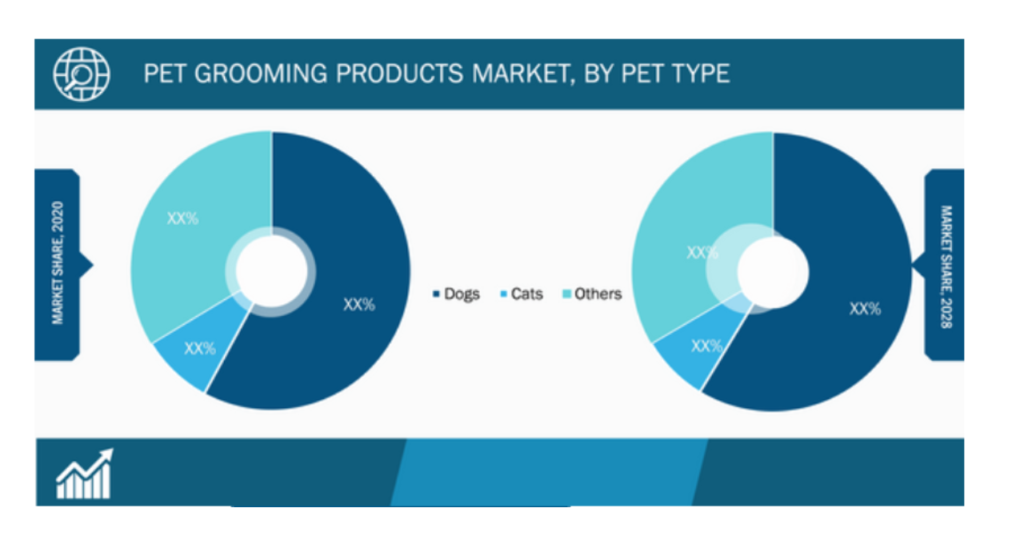 PET GROOMING PRODUCTS MARKET, BY PET TYPE

MARKET SHARE, 2020

XX%

XX%

XX%

Dogs Cats Others

XX%

XX%

XX%

MARKET SHARE, 2028